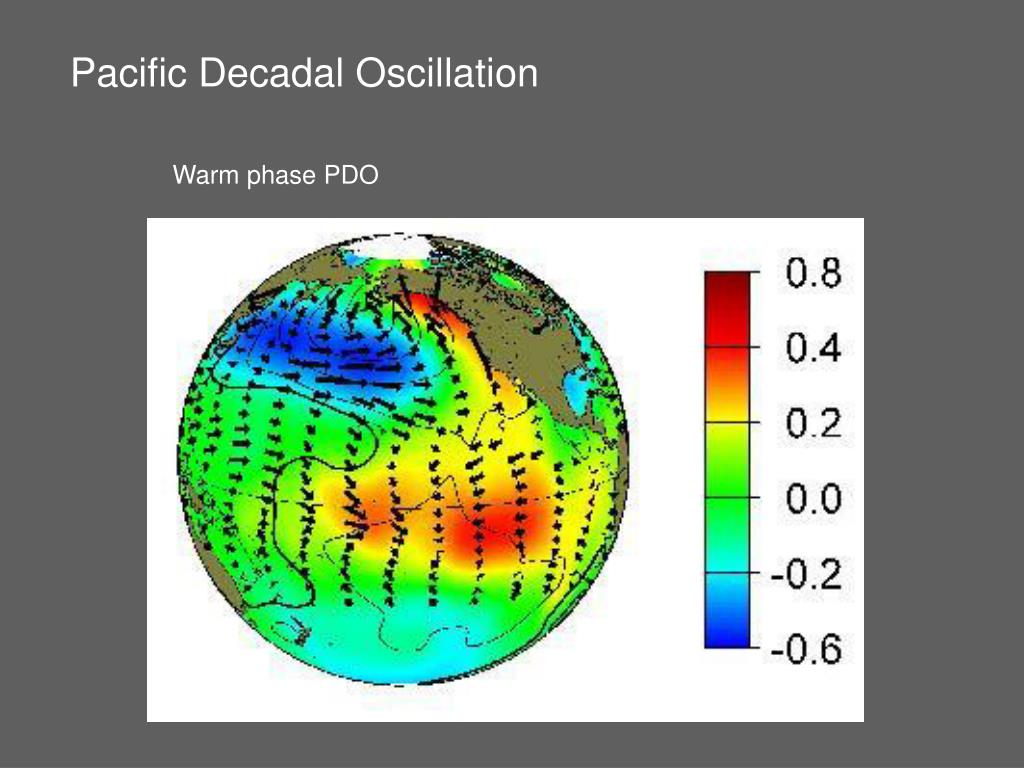 Pacific Decadal Oscillation

Warm phase PDO

0.8
0.4
0.2
0.0
-0.2
-0.6